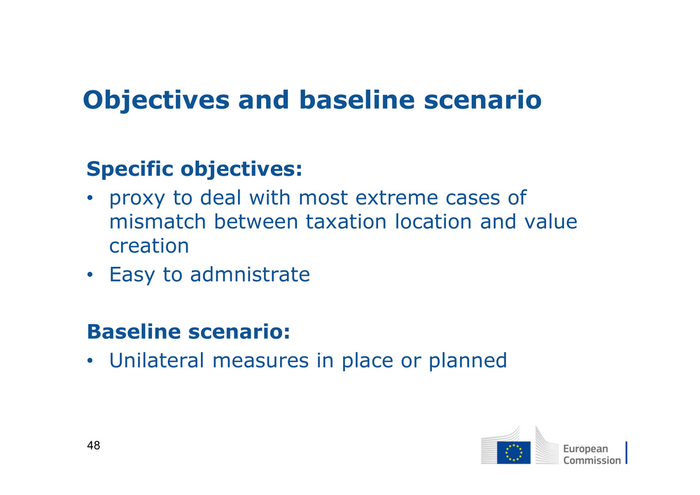 Objectives and baseline scenario

Specific objectives:
• proxy to deal with most extreme cases of mismatch between taxation location and value creation
• Easy to admnistrate

Baseline scenario:
• Unilateral measures in place or planned

48

European Commission